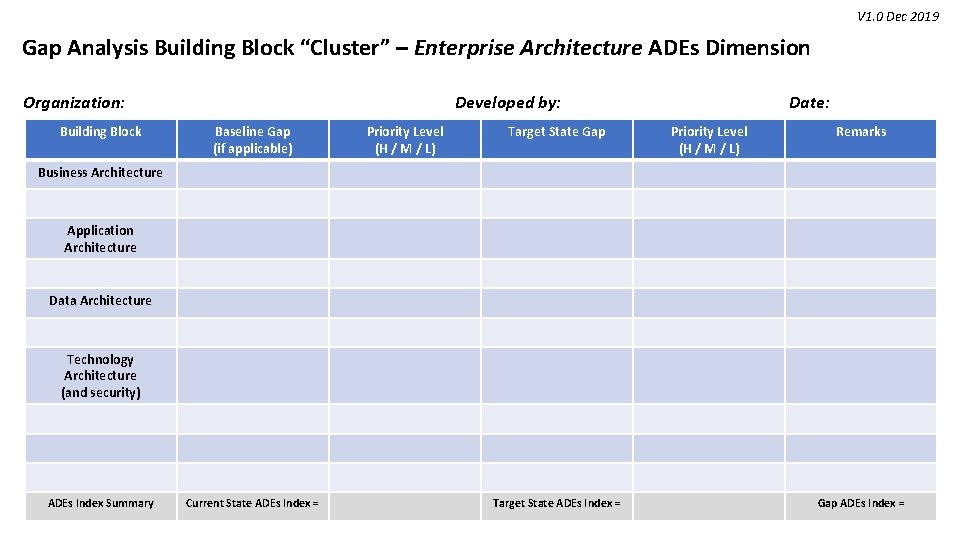 V1.0 Dec 2019

Gap Analysis Building Block “Cluster” – Enterprise Architecture ADEs Dimension

Organization: Developed by: Date:

| Building Block | Baseline Gap (if applicable) | Priority Level (H / M / L) | Target State Gap | Priority Level (H / M / L) | Remarks |
|---|---|---|---|---|---|
| Business Architecture | | | | | |
| | | | | | |
| Application Architecture | | | | | |
| | | | | | |
| Data Architecture | | | | | |
| | | | | | |
| Technology Architecture (and security) | | | | | |
| | | | | | |
| | | | | | |
| | | | | | |
| ADEs Index Summary | Current State ADEs Index = | | Target State ADEs Index = | | Gap ADEs Index = |